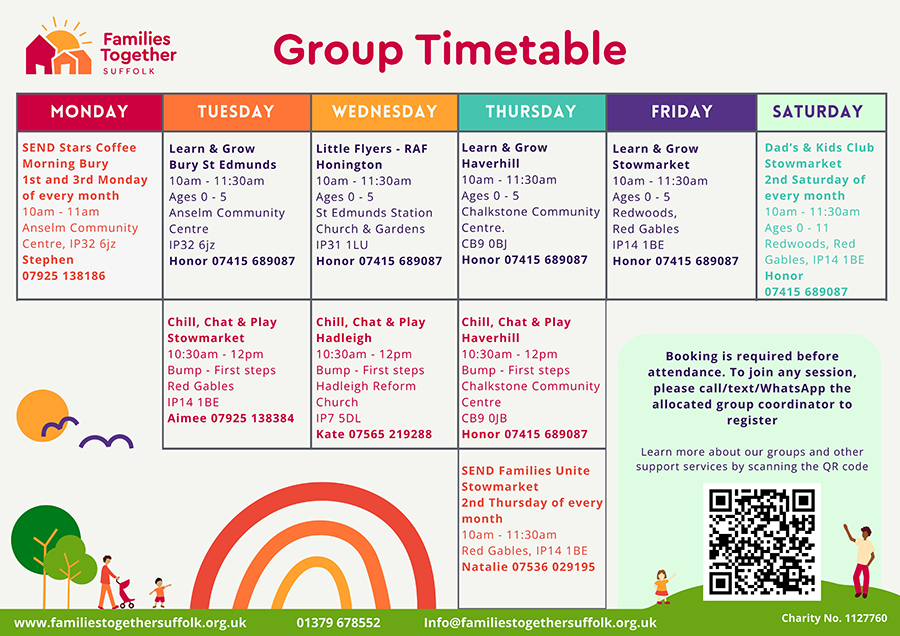 Families Together SUFFOLK

Group Timetable

| MONDAY | TUESDAY | WEDNESDAY | THURSDAY | FRIDAY | SATURDAY |
|---|---|---|---|---|---|
| SEND Stars Coffee Morning Bury 1st and 3rd Monday of every month 10am - 11am Anselm Community Centre, IP32 6jz Stephen 07925 138186 | Learn & Grow Bury St Edmunds 10am - 11:30am Ages 0 - 5 Anselm Community Centre IP32 6jz Honor 07415 689087 | Little Flyers - RAF Honington 10am - 11:30am Ages 0 - 5 St Edmunds Station Church & Gardens IP31 1LU Honor 07415 689087 | Learn & Grow Haverhill 10am - 11:30am Ages 0 - 5 Chalkstone Community Centre. CB9 0BJ Honor 07415 689087 | Learn & Grow Stowmarket 10am - 11:30am Ages 0 - 5 Redwoods, Red Gables IP14 1BE Honor 07415 689087 | Dad's & Kids Club Stowmarket 2nd Saturday of every month 10am - 11:30am Ages 0 - 11 Redwoods, Red Gables, IP14 1BE Honor 07415 689087 |
| | Chill, Chat & Play Stowmarket 10:30am - 12pm Bump - First steps Red Gables IP14 1BE Aimee 07925 138384 | Chill, Chat & Play Hadleigh 10:30am - 12pm Bump - First steps Hadleigh Reform Church IP7 5DL Kate 07565 219288 | Chill, Chat & Play Haverhill 10:30am - 12pm Bump - First steps Chalkstone Community Centre CB9 0JB Honor 07415 689087 | | |
| | | | SEND Families Unite Stowmarket 2nd Thursday of every month 10am - 11:30am Red Gables, IP14 1BE Natalie 07536 029195 | | |

Booking is required before attendance. To join any session, please call/text/WhatsApp the allocated group coordinator to register

Learn more about our groups and other support services by scanning the QR code

www.familiestogethersuffolk.org.uk 01379 678552 Info@familiestogethersuffolk.org.uk Charity No. 1127760